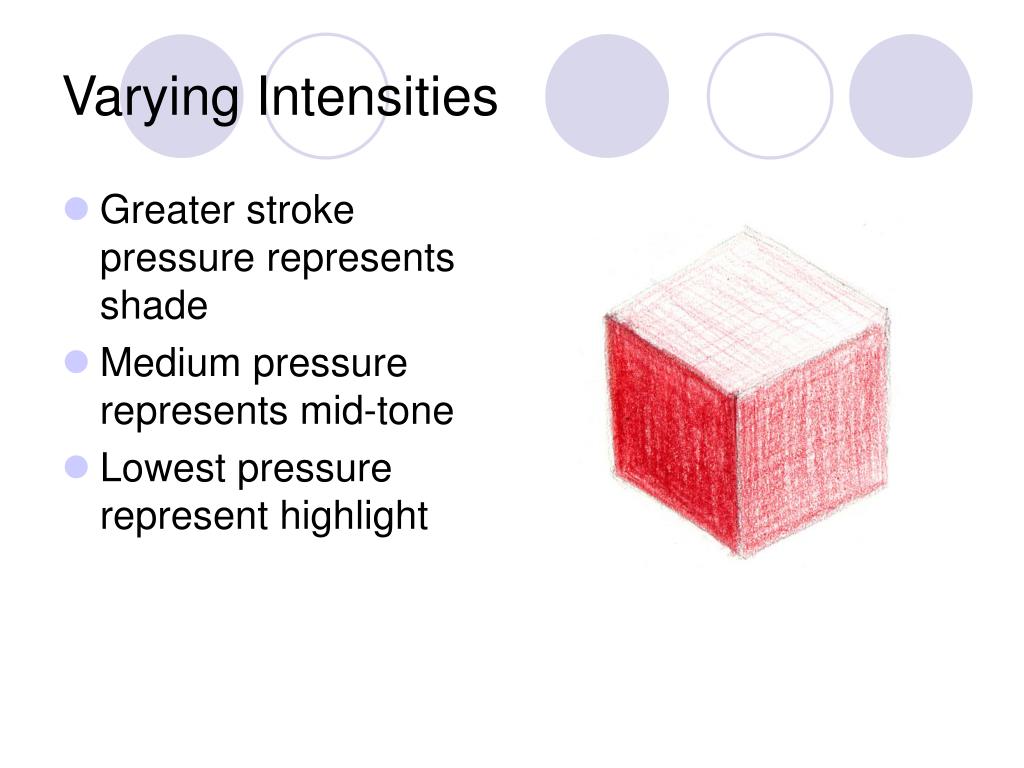 Varying Intensities

- Greater stroke pressure represents shade
- Medium pressure represents mid-tone
- Lowest pressure represent highlight